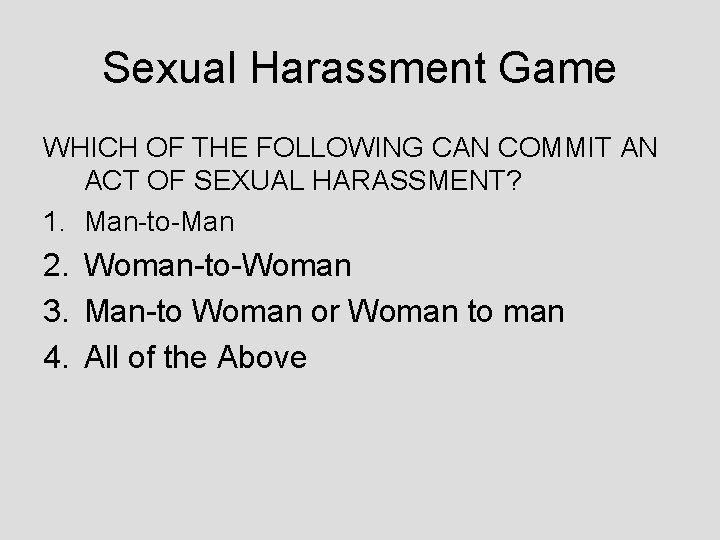 Sexual Harassment Game

WHICH OF THE FOLLOWING CAN COMMIT AN ACT OF SEXUAL HARASSMENT?

1. Man-to-Man
2. Woman-to-Woman
3. Man-to Woman or Woman to man
4. All of the Above